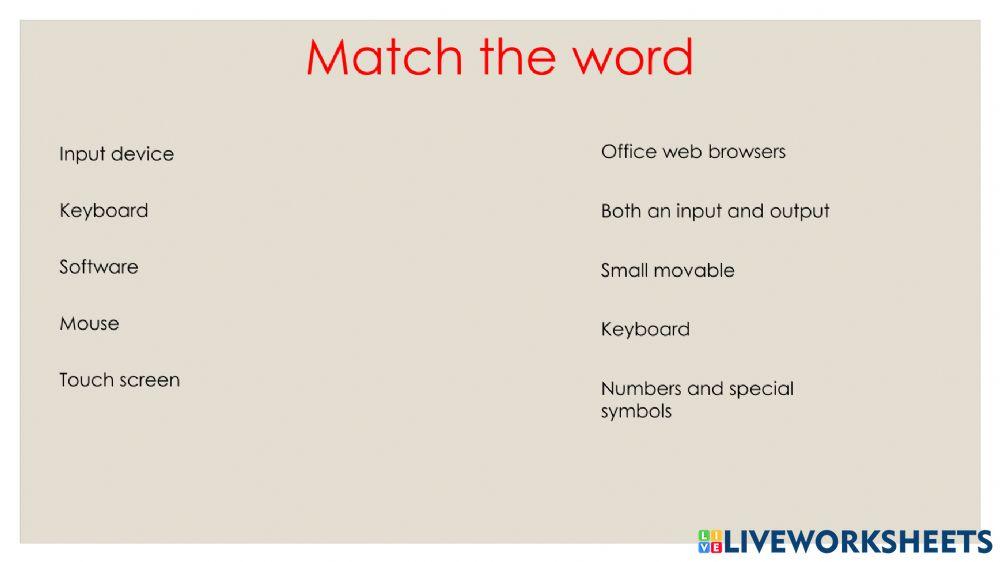 Match the word

Input device

Keyboard

Software

Mouse

Touch screen

Office web browsers

Both an input and output

Small movable

Keyboard

Numbers and special symbols

LIVEWORKSHEETS